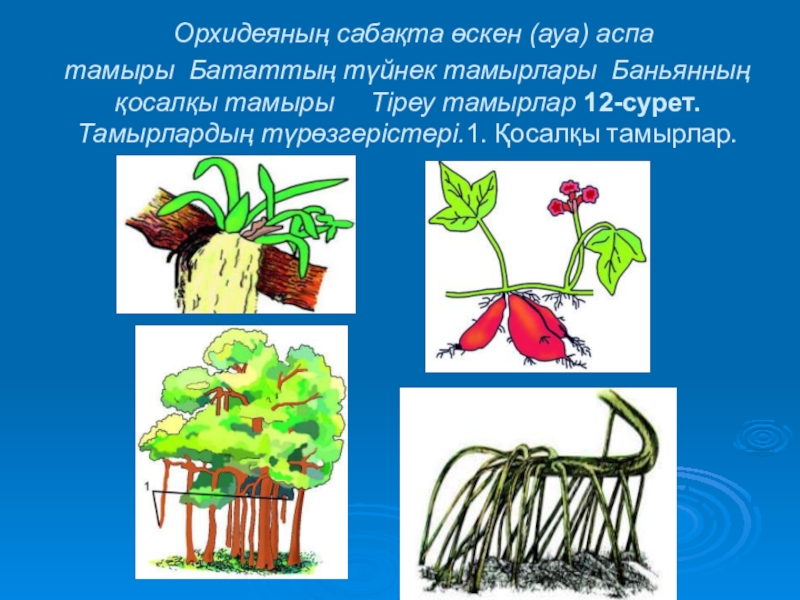 Орхидеяның сабақта өскен (ауа) аспа тамыры Бататтың түйнек тамырлары Баньянның қосалқы тамыры Тіреу тамырлар 12-сурет. Тамырлардың түрөзгерістері.1. Қосалқы тамырлар.

1